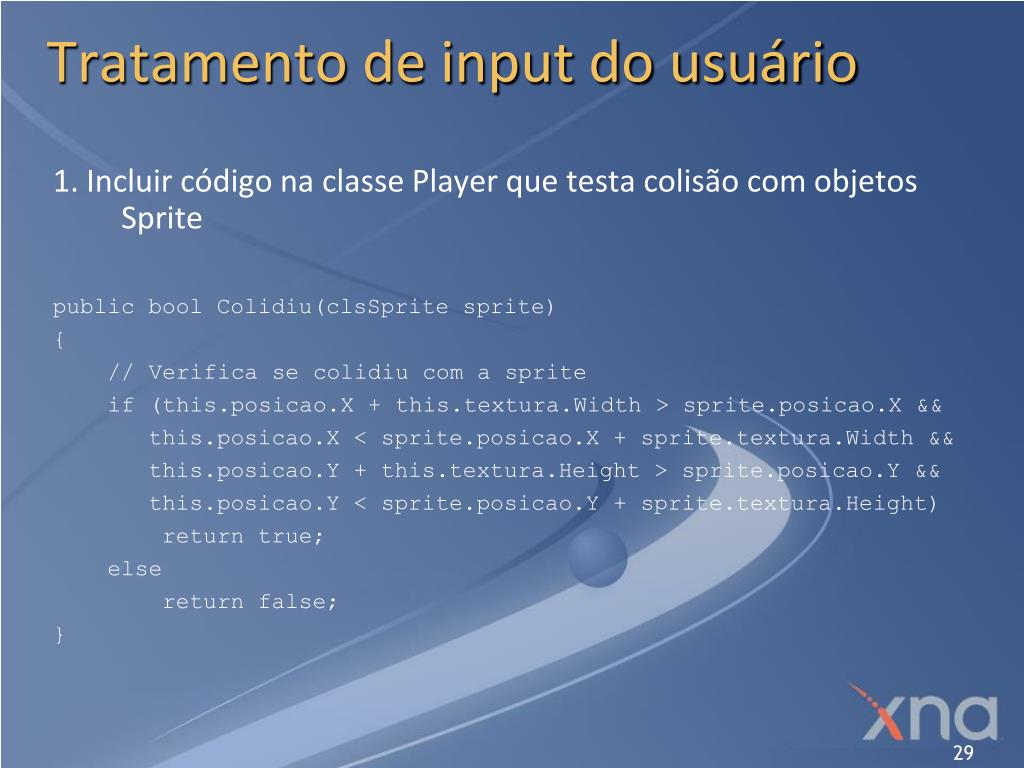 Tratamento de input do usuário

1. Incluir código na classe Player que testa colisão com objetos Sprite

public bool Colidiu(clsSprite sprite)
{
// Verifica se colidiu com a sprite
if (this.posicao.X + this.textura.Width > sprite.posicao.X &&
this.posicao.X < sprite.posicao.X + sprite.textura.Width &&
this.posicao.Y + this.textura.Height > sprite.posicao.Y &&
this.posicao.Y < sprite.posicao.Y + sprite.textura.Height)
return true;
else
return false;
}

xna

29